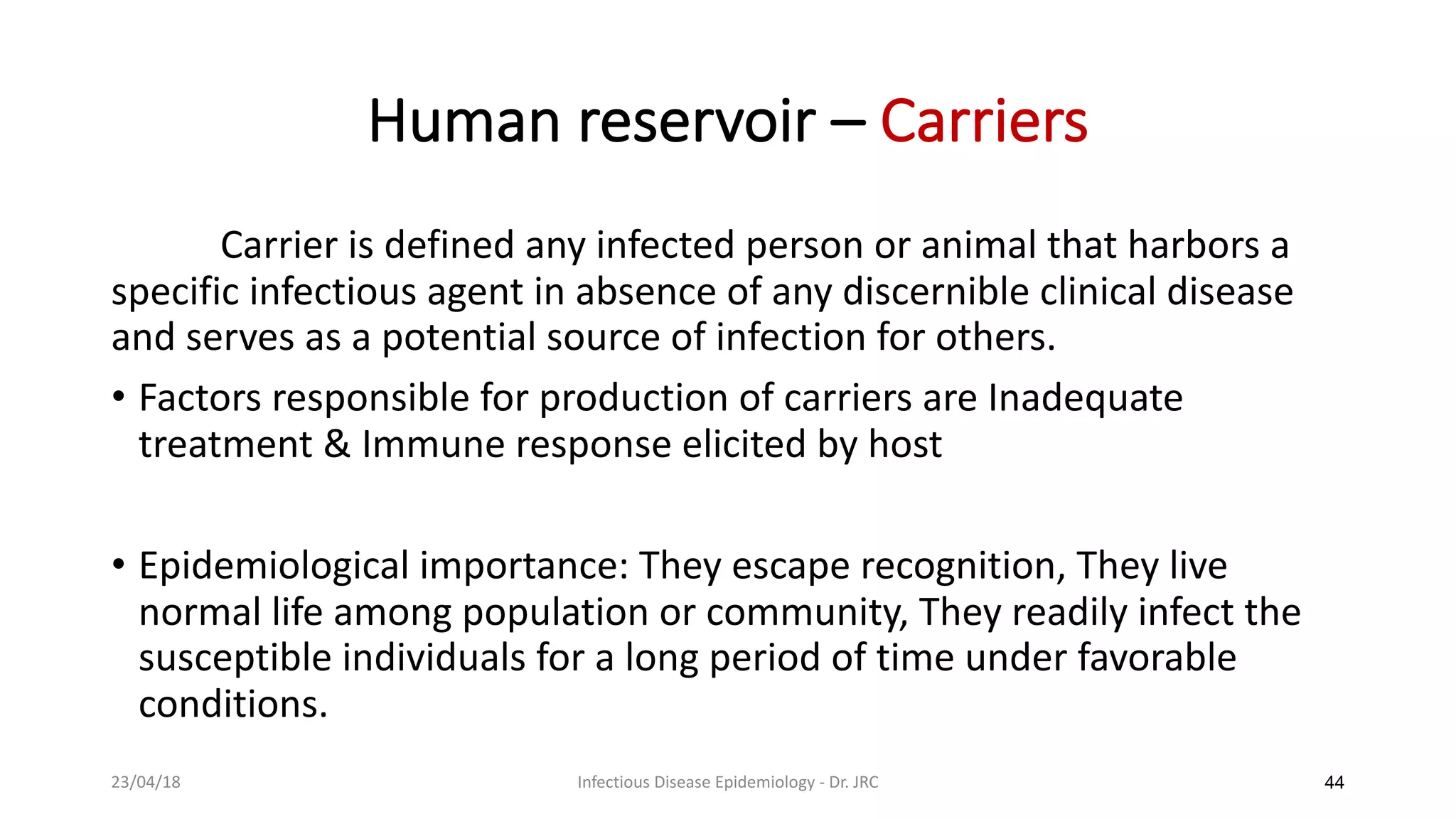 Human reservoir – Carriers

Carrier is defined any infected person or animal that harbors a specific infectious agent in absence of any discernible clinical disease and serves as a potential source of infection for others.

• Factors responsible for production of carriers are Inadequate treatment & Immune response elicited by host

• Epidemiological importance: They escape recognition, They live normal life among population or community, They readily infect the susceptible individuals for a long period of time under favorable conditions.

23/04/18

Infectious Disease Epidemiology - Dr. JRC

44